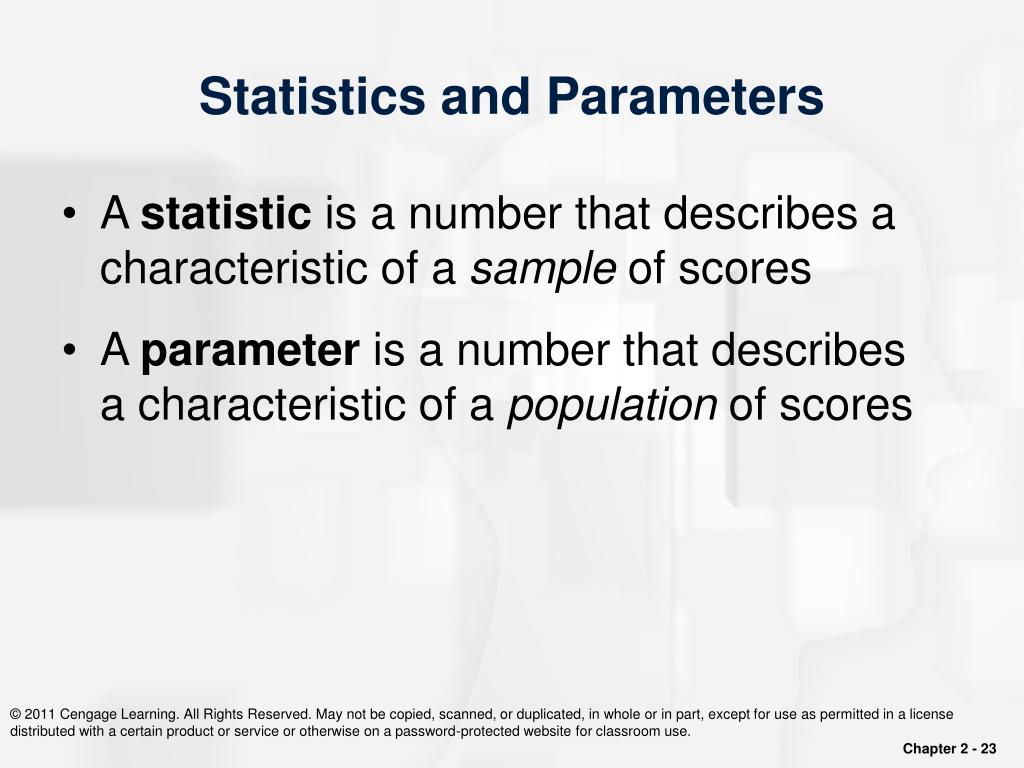 Statistics and Parameters

• A statistic is a number that describes a characteristic of a sample of scores

• A parameter is a number that describes a characteristic of a population of scores

© 2011 Cengage Learning. All Rights Reserved. May not be copied, scanned, or duplicated, in whole or in part, except for use as permitted in a license distributed with a certain product or service or otherwise on a password-protected website for classroom use.

Chapter 2 - 23